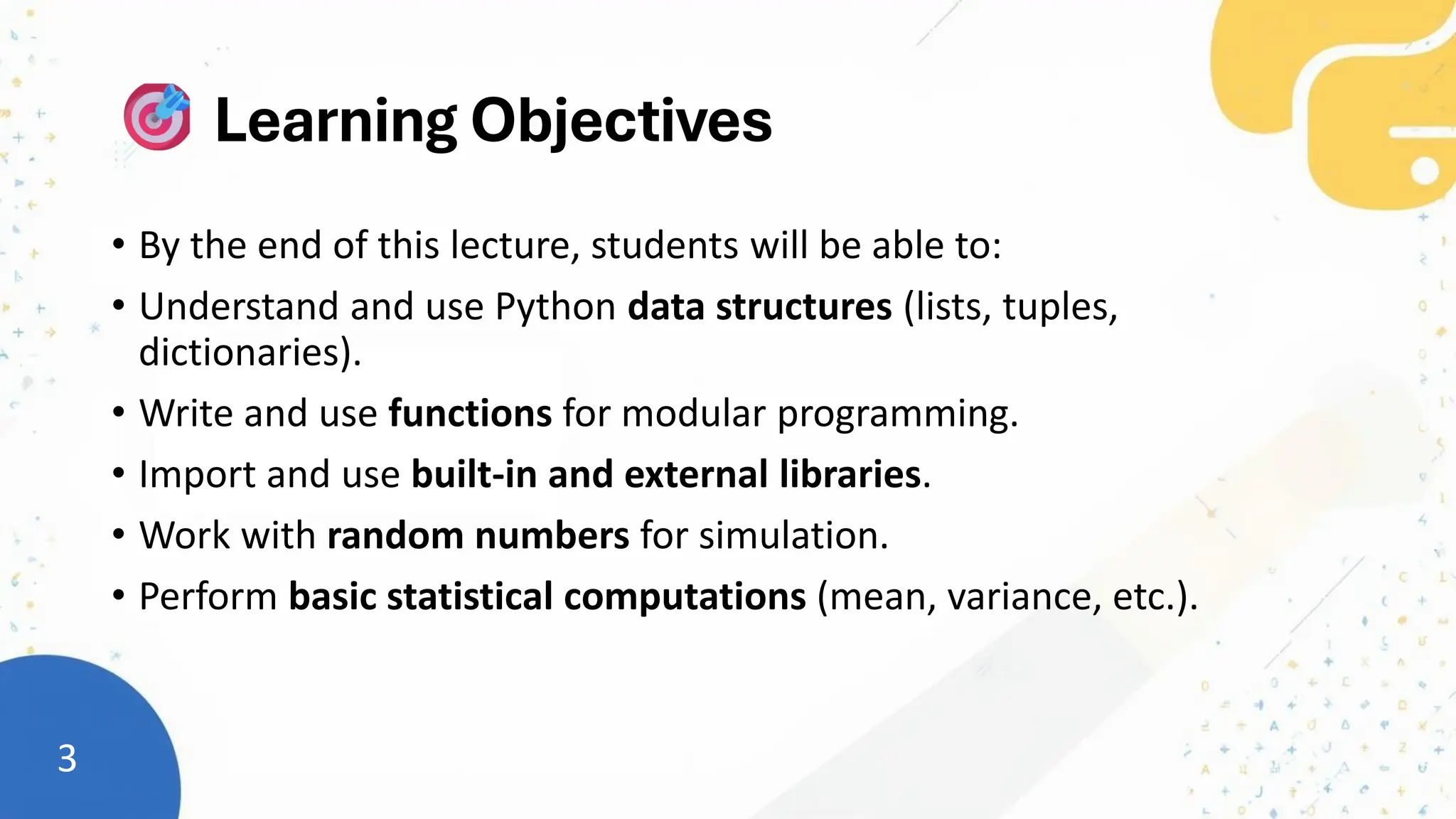 Learning Objectives

• By the end of this lecture, students will be able to:
• Understand and use Python data structures (lists, tuples, dictionaries).
• Write and use functions for modular programming.
• Import and use built-in and external libraries.
• Work with random numbers for simulation.
• Perform basic statistical computations (mean, variance, etc.).

3